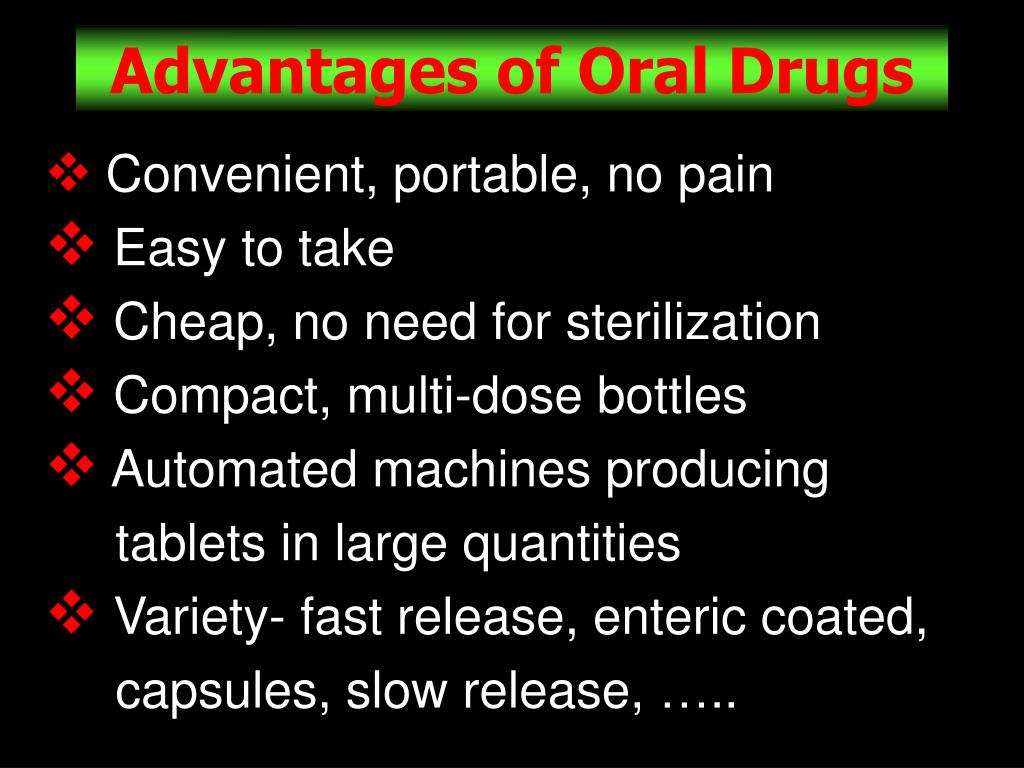 Advantages of Oral Drugs

❖ Convenient, portable, no pain
❖ Easy to take
❖ Cheap, no need for sterilization
❖ Compact, multi-dose bottles
❖ Automated machines producing tablets in large quantities
❖ Variety- fast release, enteric coated, capsules, slow release, …..